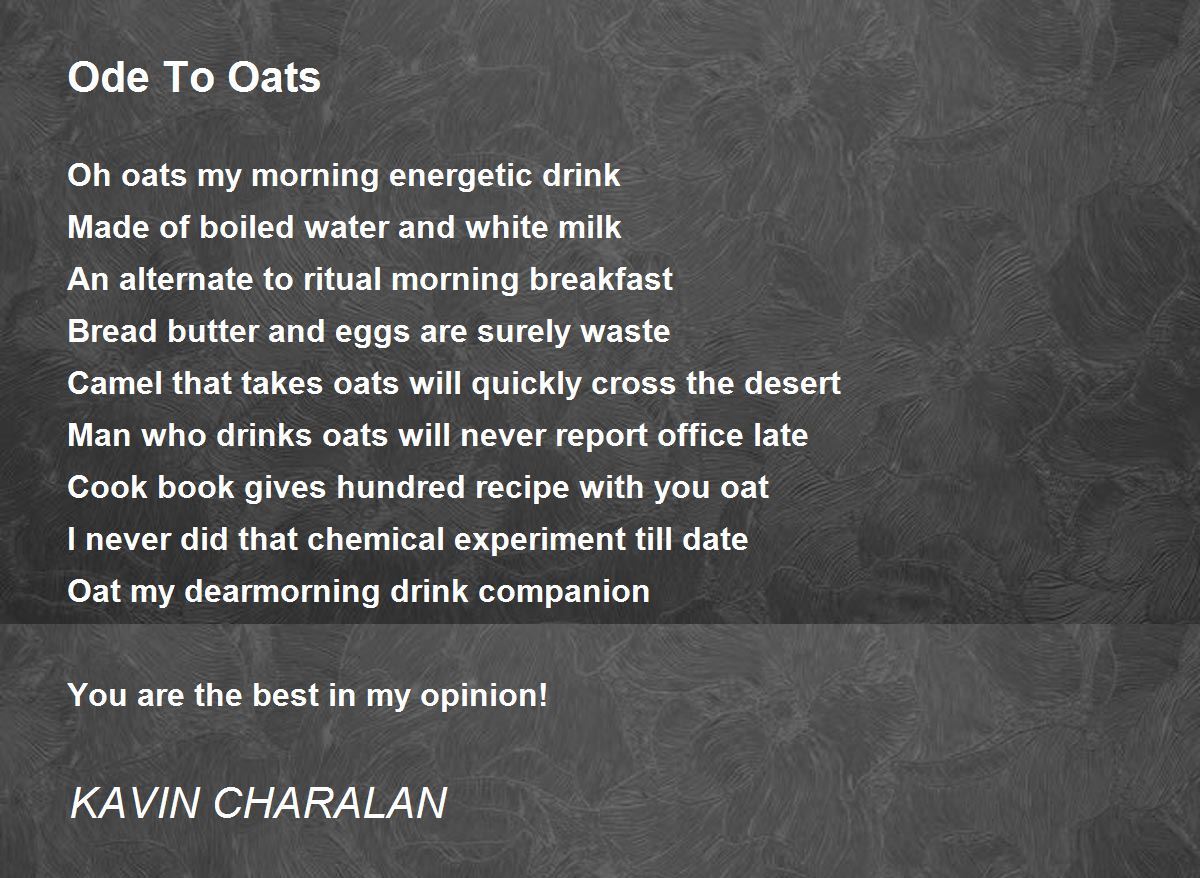 Ode To Oats

Oh oats my morning energetic drink
Made of boiled water and white milk
An alternate to ritual morning breakfast
Bread butter and eggs are surely waste
Camel that takes oats will quickly cross the desert
Man who drinks oats will never report office late
Cook book gives hundred recipe with you oat
I never did that chemical experiment till date
Oat my dearmorning drink companion

You are the best in my opinion!

KAVIN CHARALAN